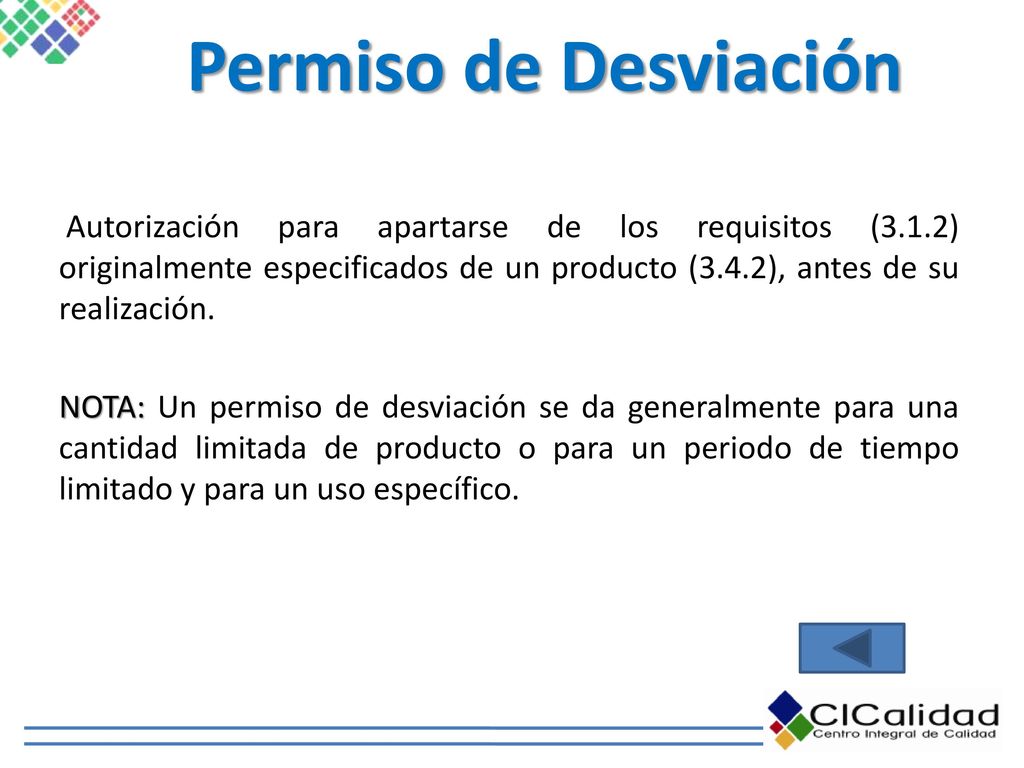 Permiso de Desviación

Autorización para apartarse de los requisitos (3.1.2) originalmente especificados de un producto (3.4.2), antes de su realización.

NOTA: Un permiso de desviación se da generalmente para una cantidad limitada de producto o para un periodo de tiempo limitado y para un uso específico.

CICalidad
Centro Integral de Calidad